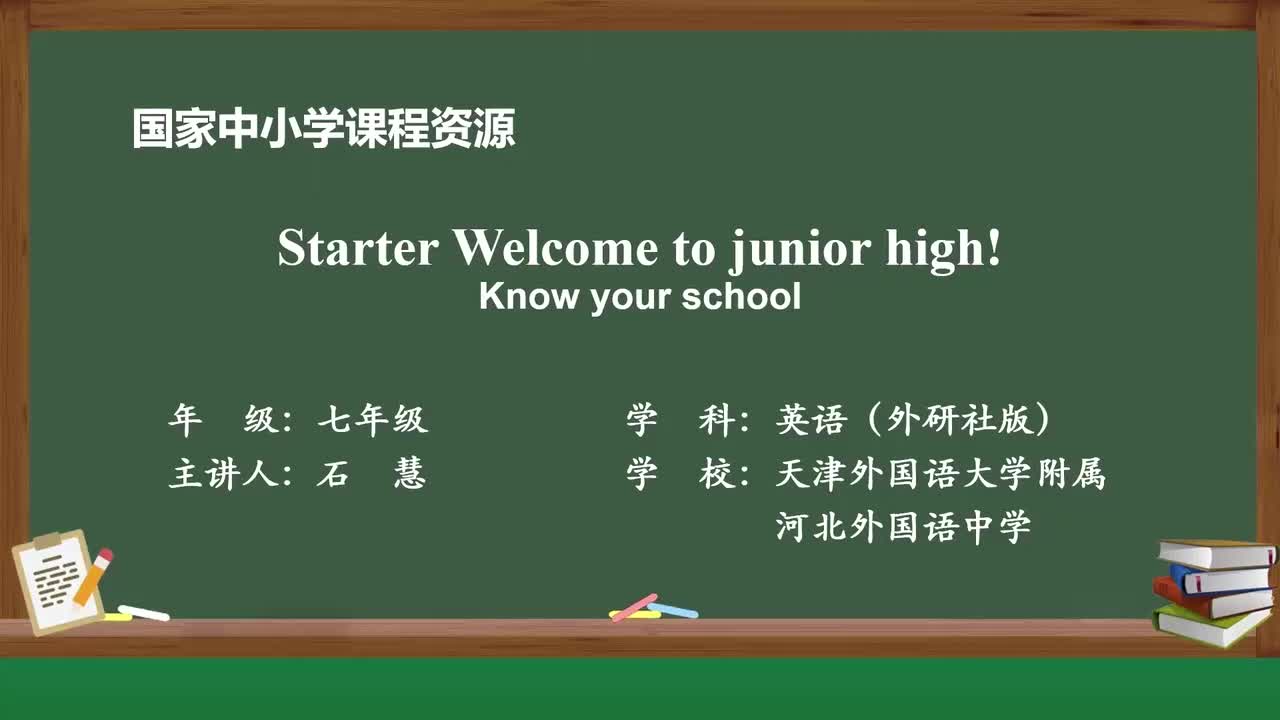 国家中小学课程资源

Starter Welcome to junior high!
Know your school

年 级：七年级
主讲人：石 慧

学 科：英语（外研社版）
学 校：天津外国语大学附属河北外国语中学